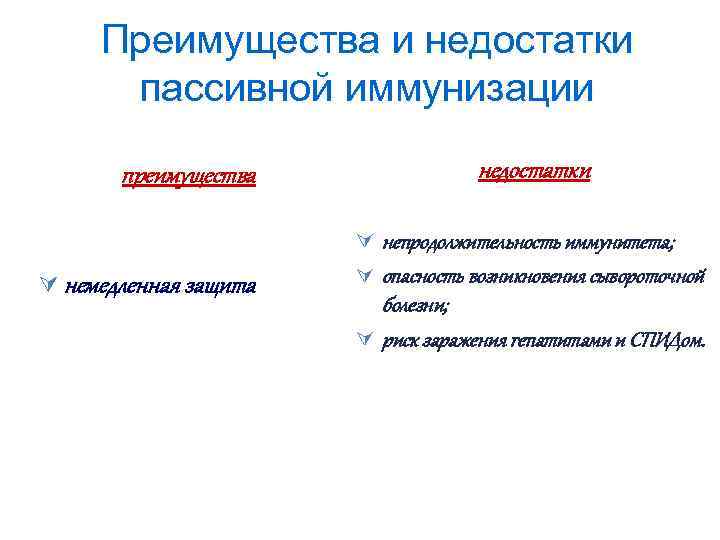 Преимущества и недостатки пассивной иммунизации

преимущества

немедленная защита

недостатки

непродолжительность иммунитета;

опасность возникновения сывороточной болезни;

риск заражения гепатитами и СПИДом.